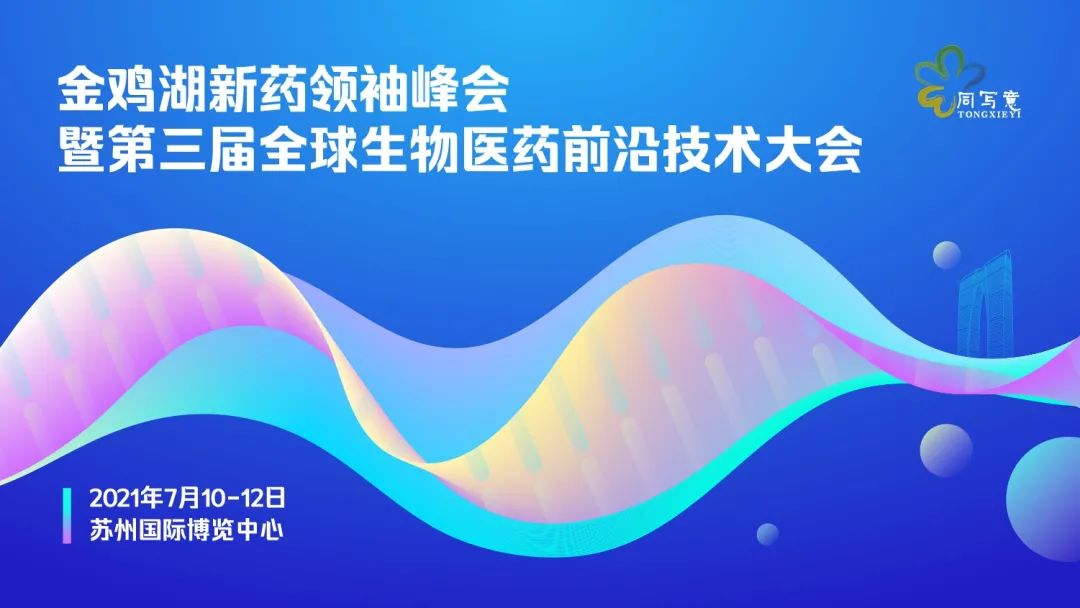 金鸡湖新药领袖峰会
暨第三届全球生物医药前沿技术大会

同写意
TONGXIEYI

2021年7月10-12日
苏州国际博览中心